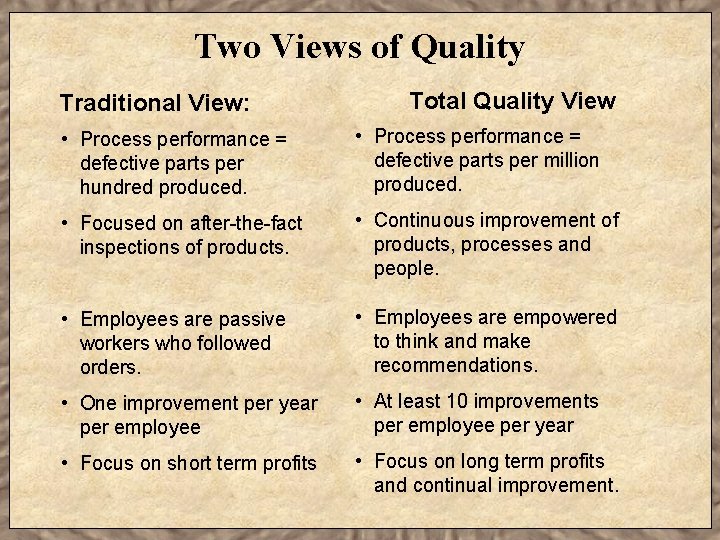 Two Views of Quality

Traditional View:

• Process performance = defective parts per hundred produced.

• Focused on after-the-fact inspections of products.

• Employees are passive workers who followed orders.

• One improvement per year per employee

• Focus on short term profits

Total Quality View

• Process performance = defective parts per million produced.

• Continuous improvement of products, processes and people.

• Employees are empowered to think and make recommendations.

• At least 10 improvements per employee per year

• Focus on long term profits and continual improvement.